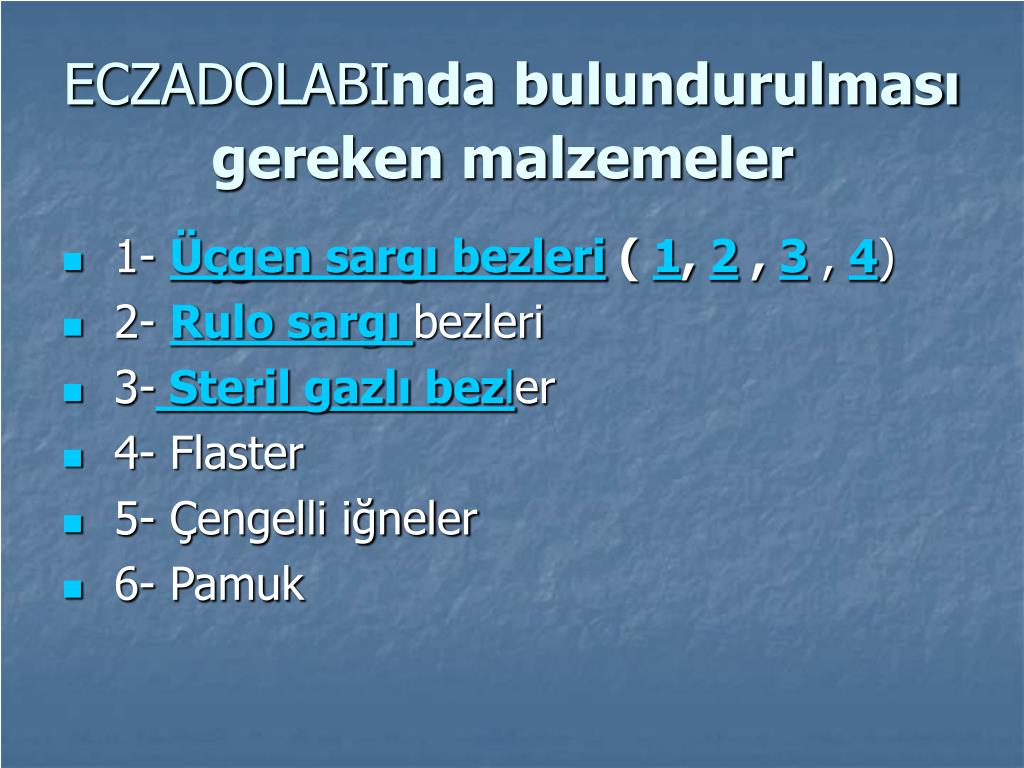 ECZADOLABInda bulundurulması gereken malzemeler

1- Üçgen sargı bezleri ( 1, 2 , 3 , 4)
2- Rulo sargı bezleri
3- Steril gazlı bezler
4- Flaster
5- Çengelli iğneler
6- Pamuk